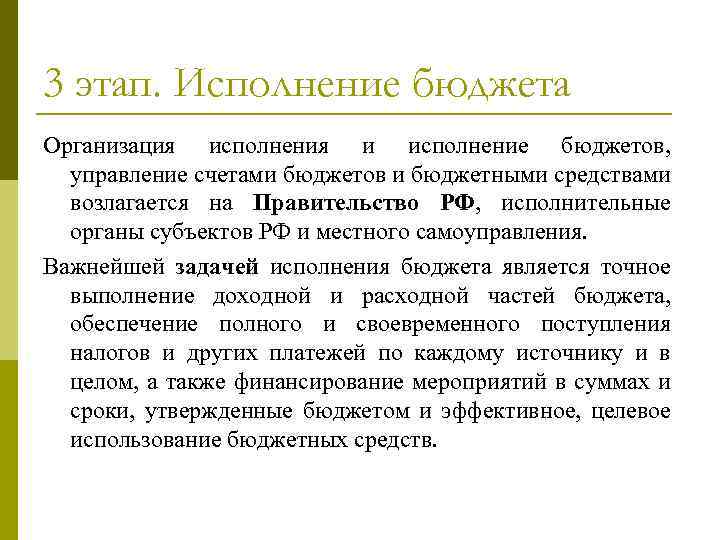 3 этап. Исполнение бюджета

Организация исполнения и исполнение бюджетов, управление счетами бюджетов и бюджетными средствами возлагается на Правительство РФ, исполнительные органы субъектов РФ и местного самоуправления.

Важнейшей задачей исполнения бюджета является точное выполнение доходной и расходной частей бюджета, обеспечение полного и своевременного поступления налогов и других платежей по каждому источнику и в целом, а также финансирование мероприятий в суммах и сроки, утвержденные бюджетом и эффективное, целевое использование бюджетных средств.